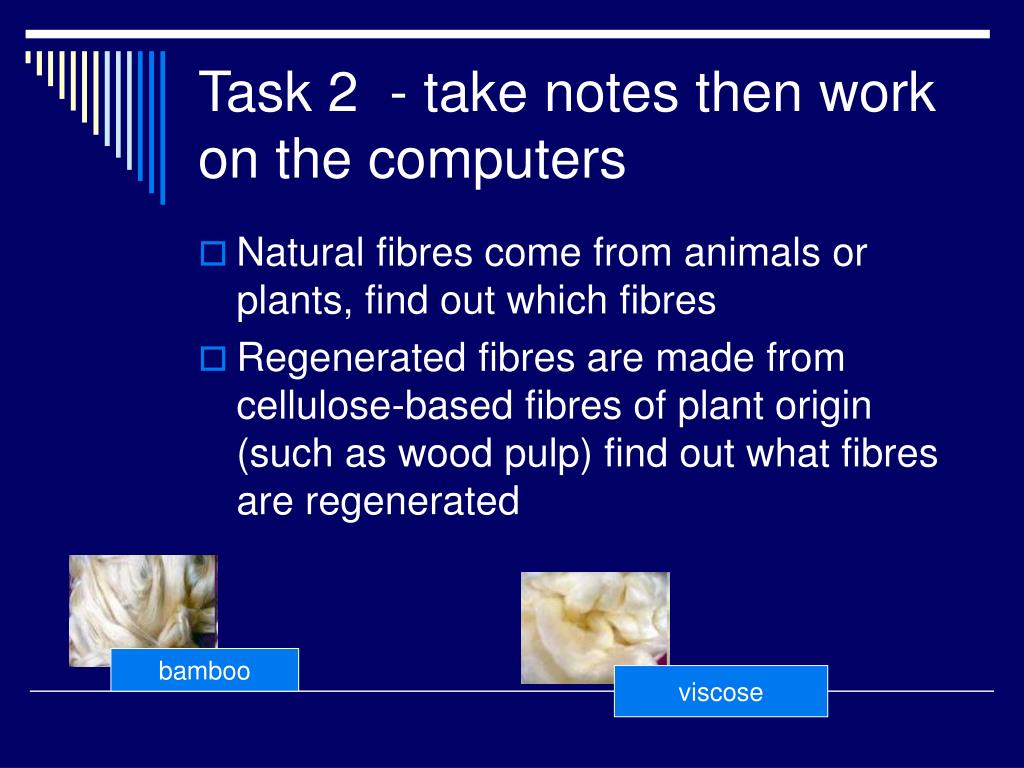 Task 2 - take notes then work on the computers

Natural fibres come from animals or plants, find out which fibres

Regenerated fibres are made from cellulose-based fibres of plant origin (such as wood pulp) find out what fibres are regenerated

bamboo

viscose